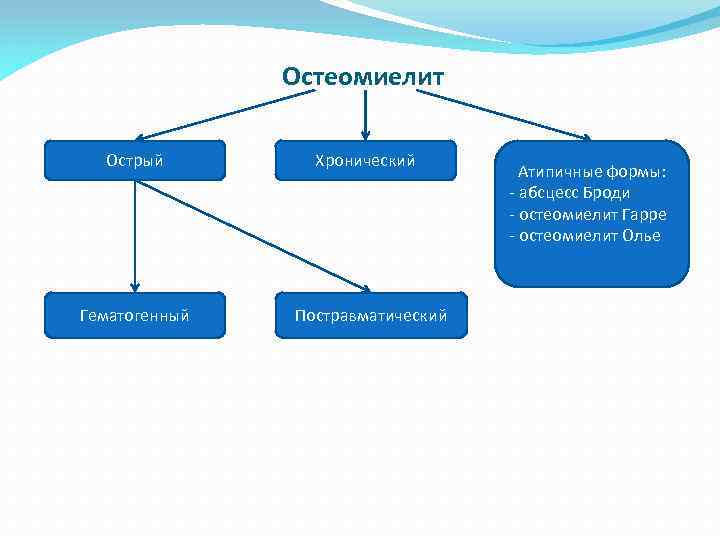 Остеомиелит

Острый

Хронический

Атипичные формы:
- абсцесс Броди
- остеомиелит Гарре
- остеомиелит Олье

Гематогенный

Постравматический